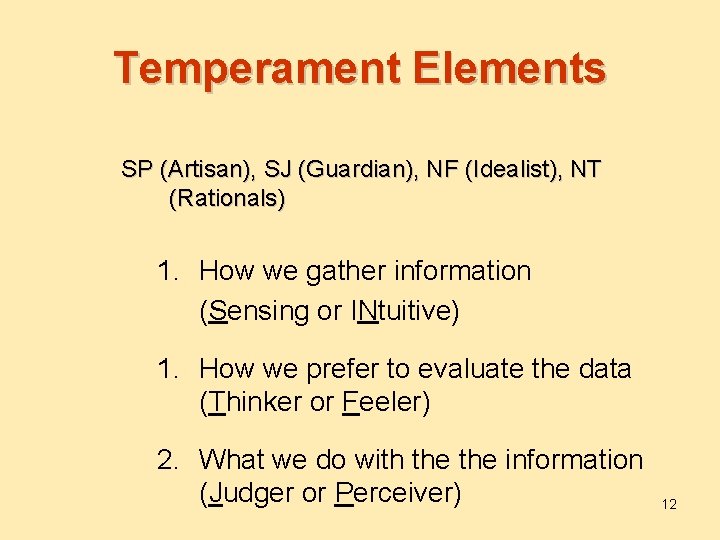 Temperament Elements

SP (Artisan), SJ (Guardian), NF (Idealist), NT (Rationals)

1. How we gather information (Sensing or INtuitive)

1. How we prefer to evaluate the data (Thinker or Feeler)

2. What we do with the the information (Judger or Perceiver)

12